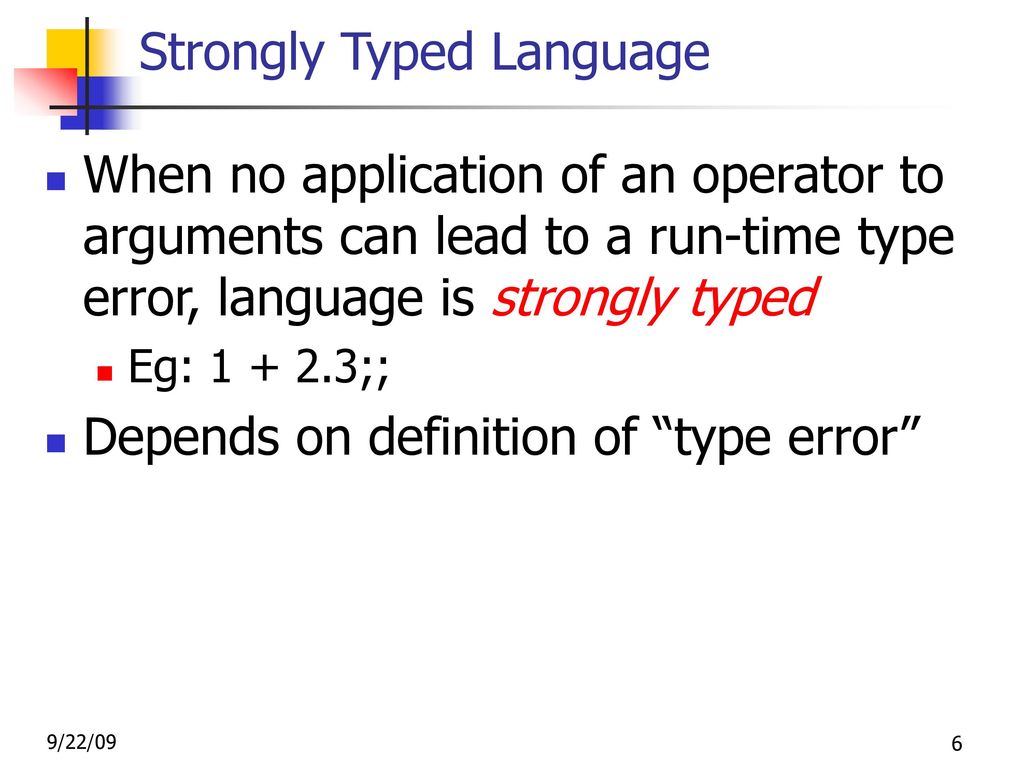 Strongly Typed Language

When no application of an operator to arguments can lead to a run-time type error, language is strongly typed

Eg: 1 + 2.3;;

Depends on definition of “type error”

9/22/09

6